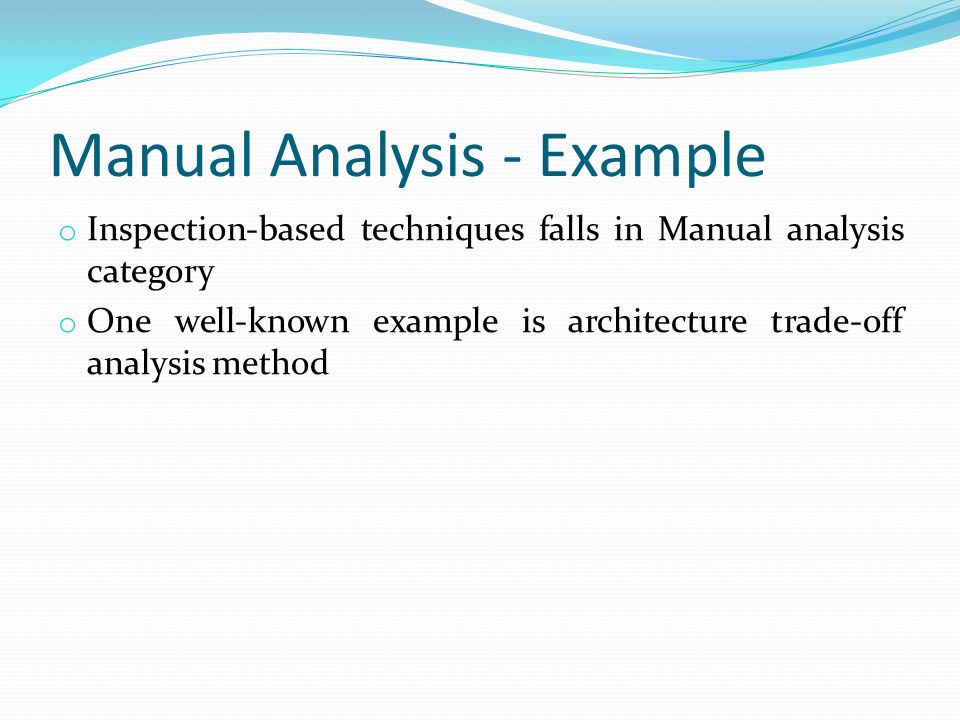 Manual Analysis - Example

o Inspection-based techniques falls in Manual analysis category

o One well-known example is architecture trade-off analysis method